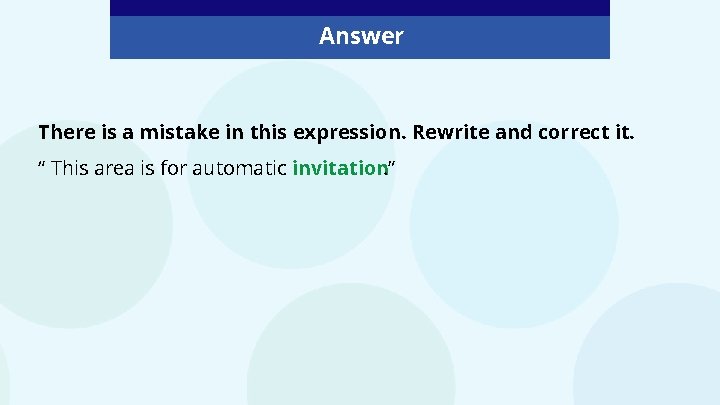 Answer

There is a mistake in this expression. Rewrite and correct it.

" This area is for automatic invitation"